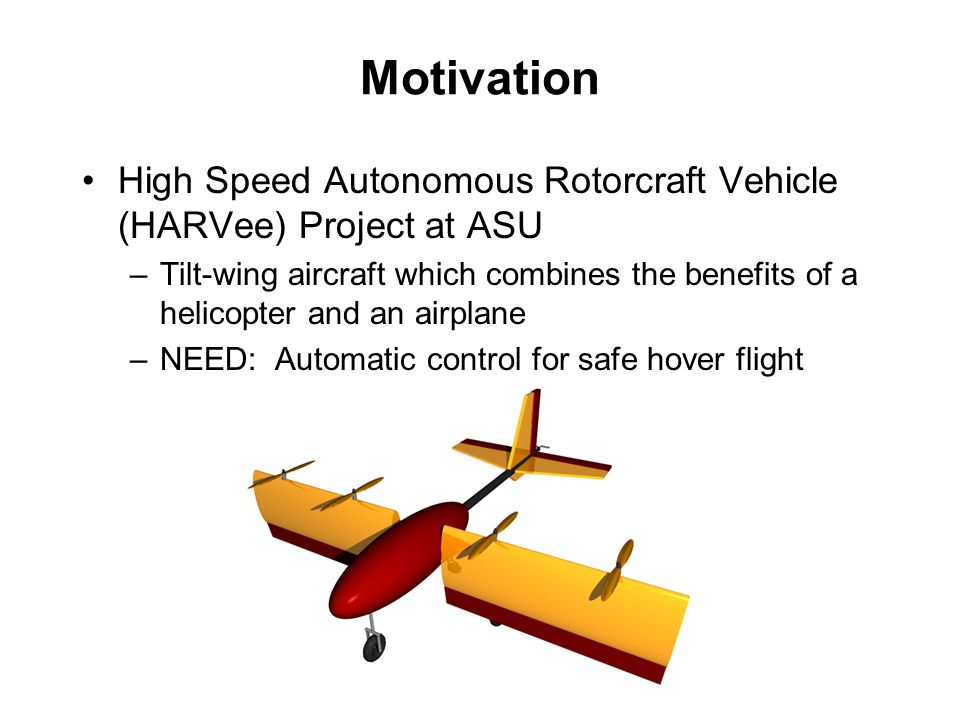 Motivation

• High Speed Autonomous Rotorcraft Vehicle (HARVee) Project at ASU

– Tilt-wing aircraft which combines the benefits of a helicopter and an airplane

– NEED: Automatic control for safe hover flight